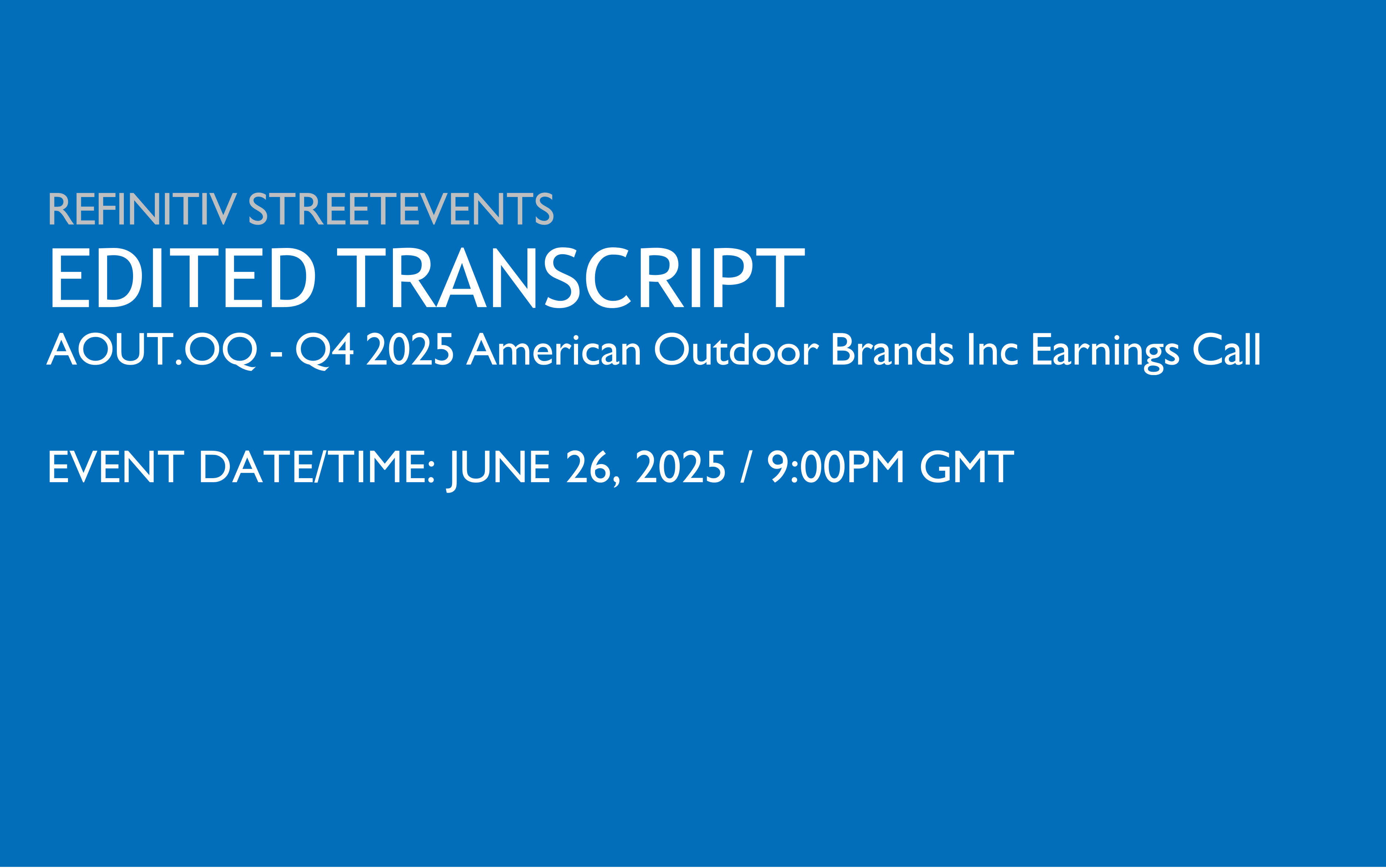 REFINITIV STREETEVENTS
EDITED TRANSCRIPT
AOUT.OQ - Q4 2025 American Outdoor Brands Inc Earnings Call

EVENT DATE/TIME: JUNE 26, 2025 / 9:00PM GMT